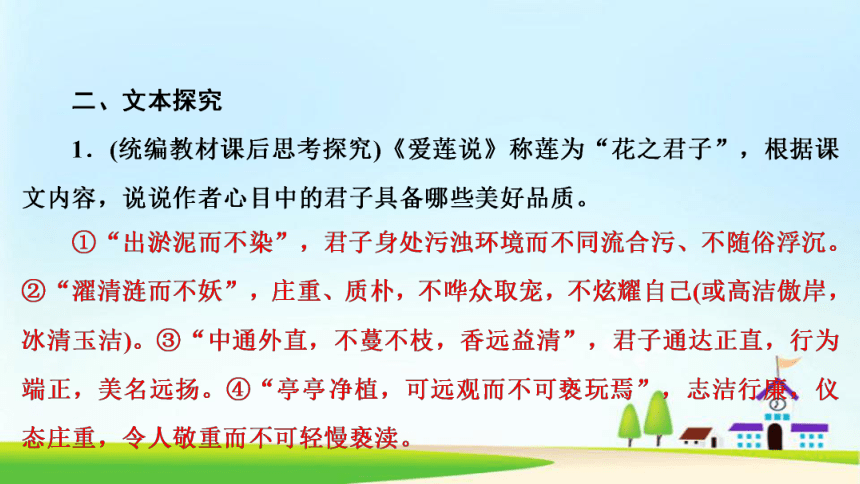 二、文本探究

1．(统编教材课后思考探究)《爱莲说》称莲为“花之君子”，根据课文内容，说说作者心目中的君子具备哪些美好品质。

①“出淤泥而不染”，君子身处污浊环境而不同流合污、不随俗浮沉。②“濯清涟而不妖”，庄重、质朴，不哗众取宠，不炫耀自己(或高洁傲岸，冰清玉洁)。③“中通外直，不蔓不枝，香远益清”，君子通达正直，行为端正，美名远扬。④“亭亭净植，可远观而不可亵玩焉”，志洁行廉，仪态庄重，令人敬重而不可轻慢亵渎。